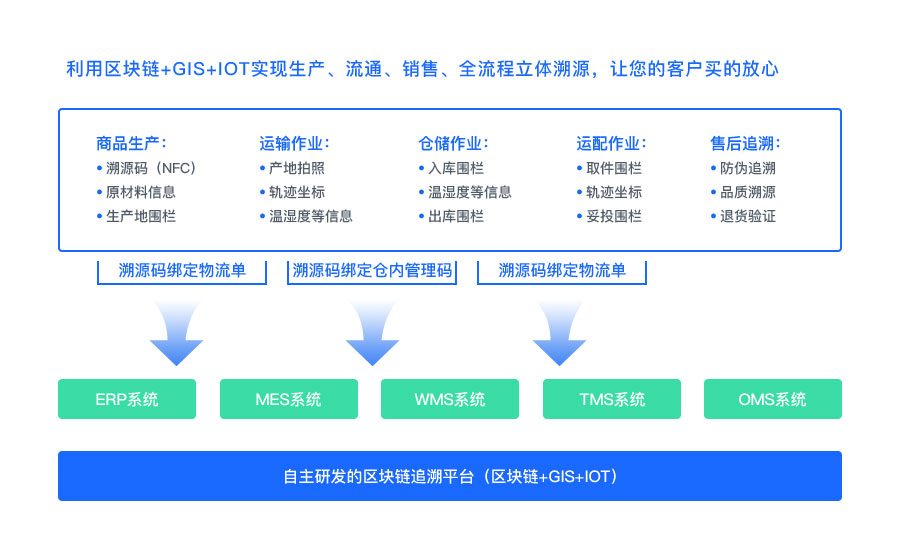 利用区块链+GIS+IOT实现生产、流通、销售、全流程立体溯源，让您的客户买的放心

商品生产：
• 溯源码（NFC）
• 原材料信息
• 生产地围栏

运输作业：
• 产地拍照
• 轨迹坐标
• 温湿度等信息

仓储作业：
• 入库围栏
• 温湿度等信息
• 出库围栏

运配作业：
• 取件围栏
• 轨迹坐标
• 妥投围栏

售后追溯：
• 防伪追溯
• 品质溯源
• 退货验证

溯源码绑定物流单

溯源码绑定仓内管理码

溯源码绑定物流单

ERP系统

MES系统

WMS系统

TMS系统

OMS系统

自主研发的区块链追溯平台（区块链+GIS+IOT）